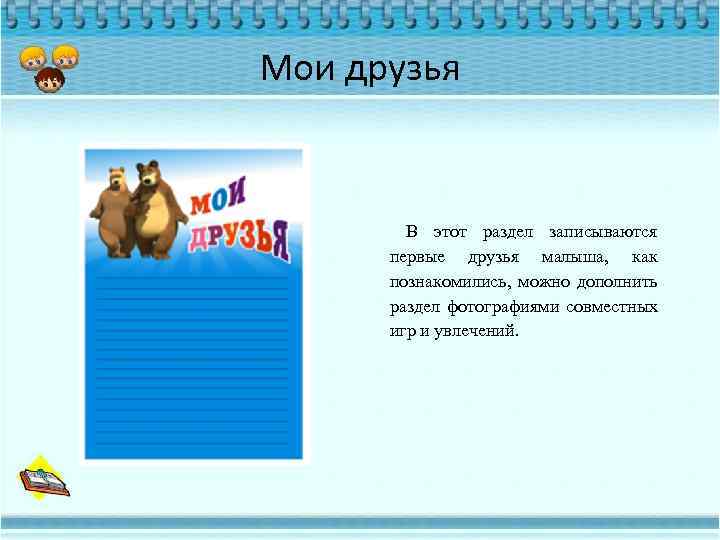 Мои друзья

МОИ ДРУЗЬЯ

В этот раздел записываются первые друзья малыша, как познакомились, можно дополнить раздел фотографиями совместных игр и увлечений.